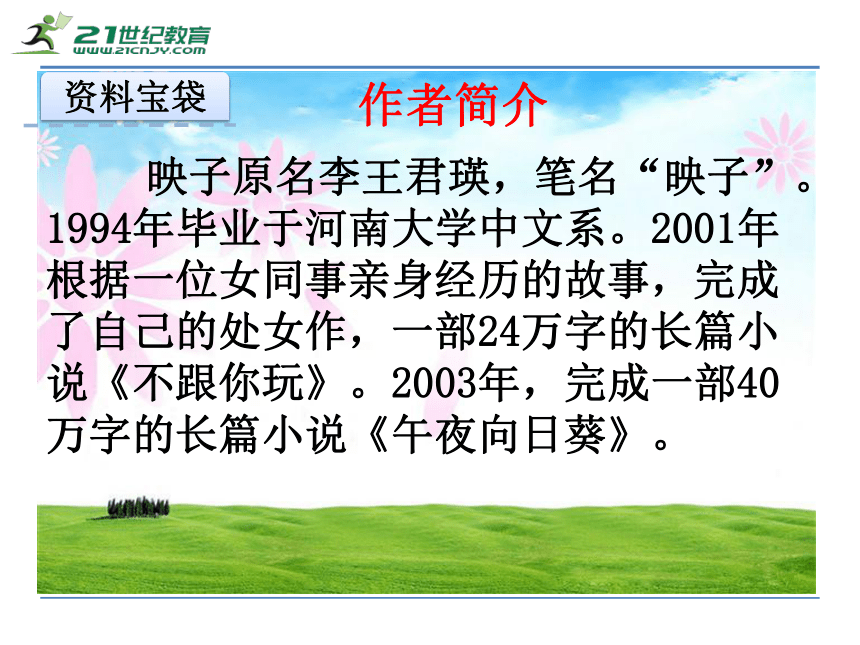 21世纪教育
www.21cnjy.com

资料宝袋

作者简介

映子原名李王君瑛，笔名“映子”。1994年毕业于河南大学中文系。2001年根据一位女同事亲身经历的故事，完成了自己的处女作，一部24万字的长篇小说《不跟你玩》。2003年，完成一部40万字的长篇小说《午夜向日葵》。